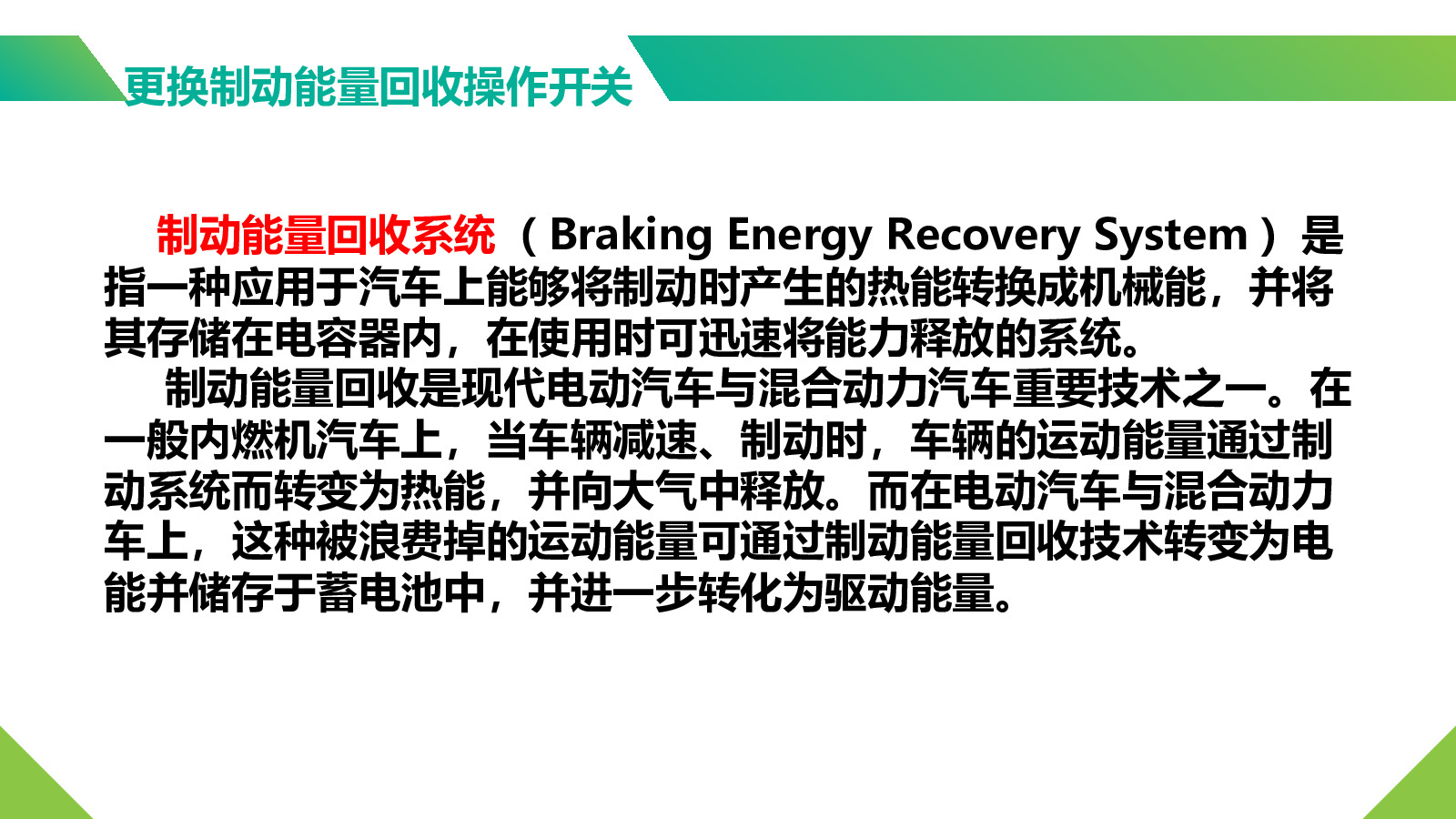 更换制动能量回收操作开关

制动能量回收系统（Braking Energy Recovery System）是指一种应用于汽车上能够将制动时产生的热能转换成机械能，并将其存储在电容器内，在使用时可迅速将能力释放的系统。

制动能量回收是现代电动汽车与混合动力汽车重要技术之一。在一般内燃机汽车上，当车辆减速、制动时，车辆的运动能量通过制动系统而转变为热能，并向大气中释放。而在电动汽车与混合动力车上，这种被浪费掉的运动能量可通过制动能量回收技术转变为电能并储存于蓄电池中，并进一步转化为驱动能量。